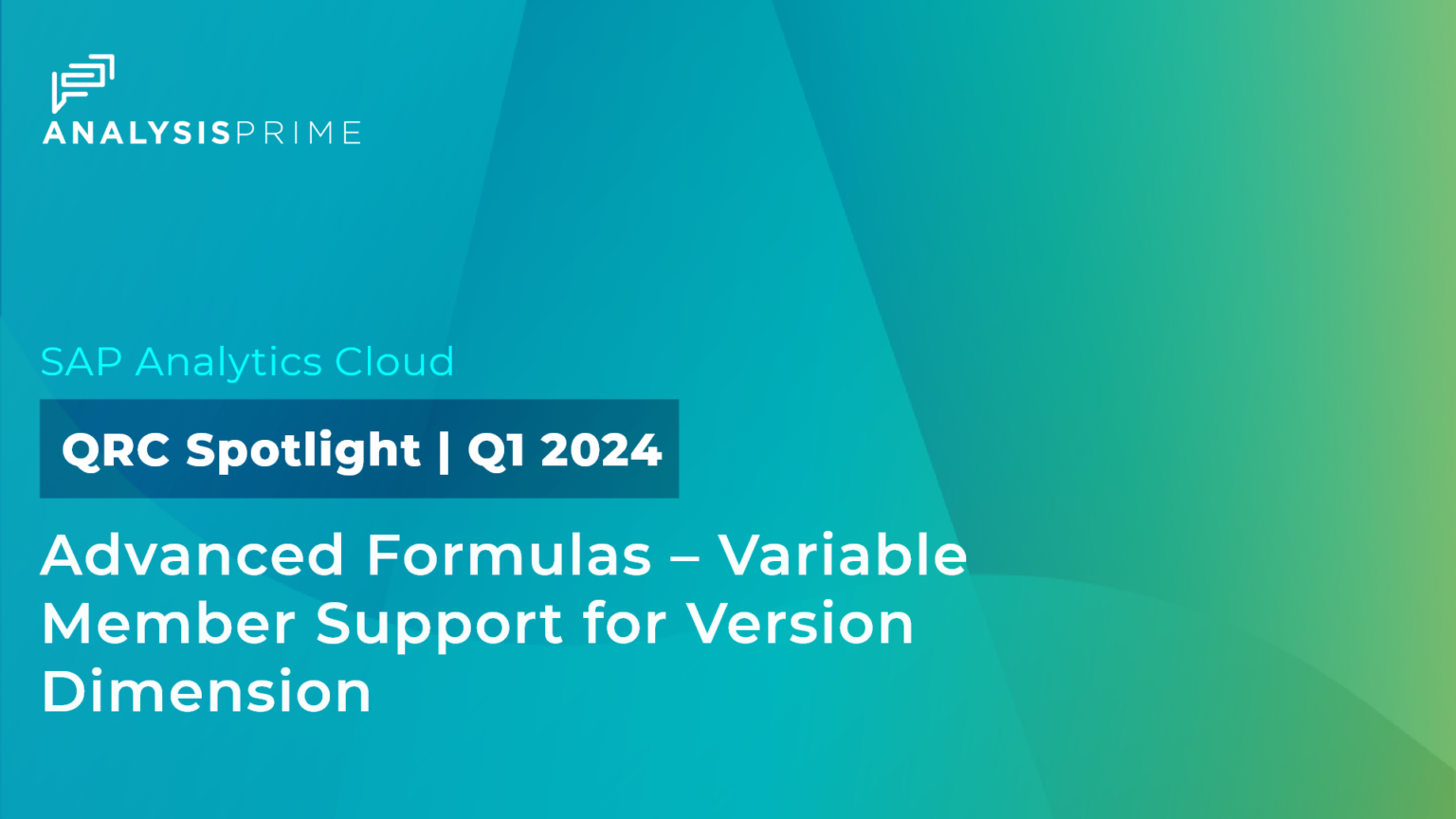 ANALYSISPRIME

SAP Analytics Cloud

QRC Spotlight | Q1 2024

Advanced Formulas – Variable Member Support for Version Dimension